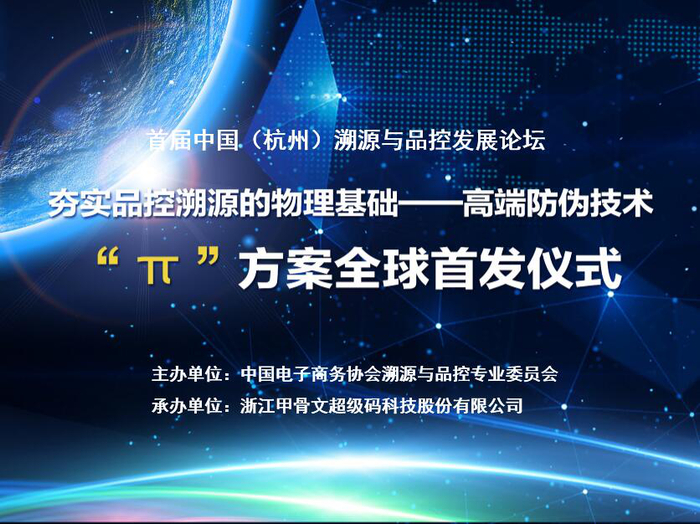 首届中国（杭州）溯源与品控发展论坛

夯实品控溯源的物理基础——高端防伪技术

“π”方案全球首发仪式

主办单位：中国电子商务协会溯源与品控专业委员会

承办单位：浙江甲骨文超级码科技股份有限公司